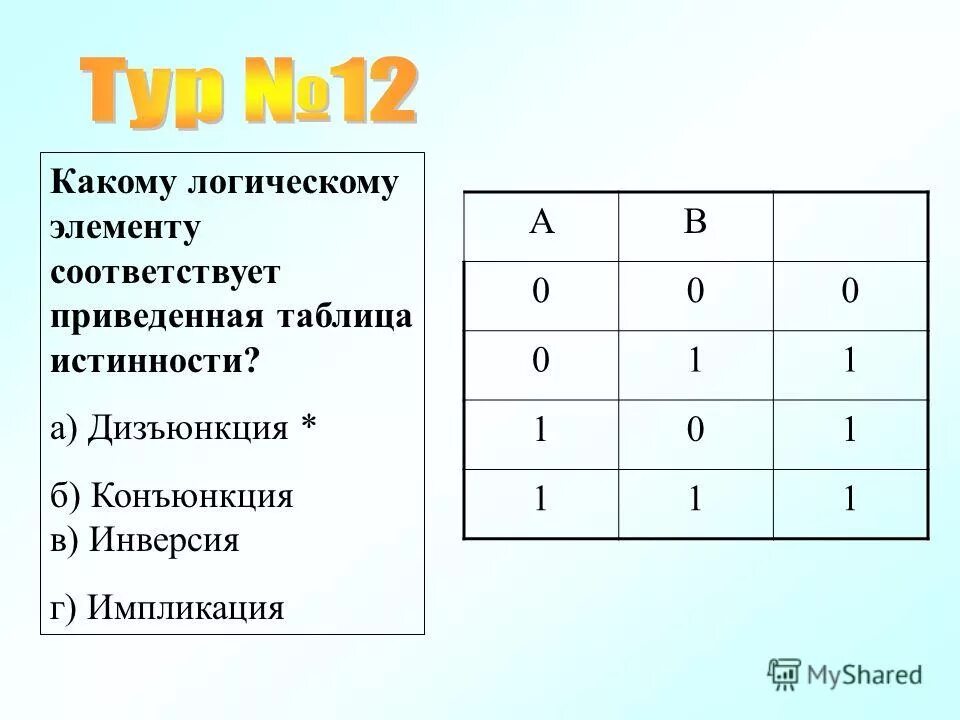 Тур №12

Какому логическому элементу соответствует приведенная таблица истинности?

а) Дизъюнкция *

б) Конъюнкция
в) Инверсия

г) Импликация

| A | B | |
|---|---|---|
| 0 | 0 | 0 |
| 0 | 1 | 1 |
| 1 | 0 | 1 |
| 1 | 1 | 1 |

MyShared